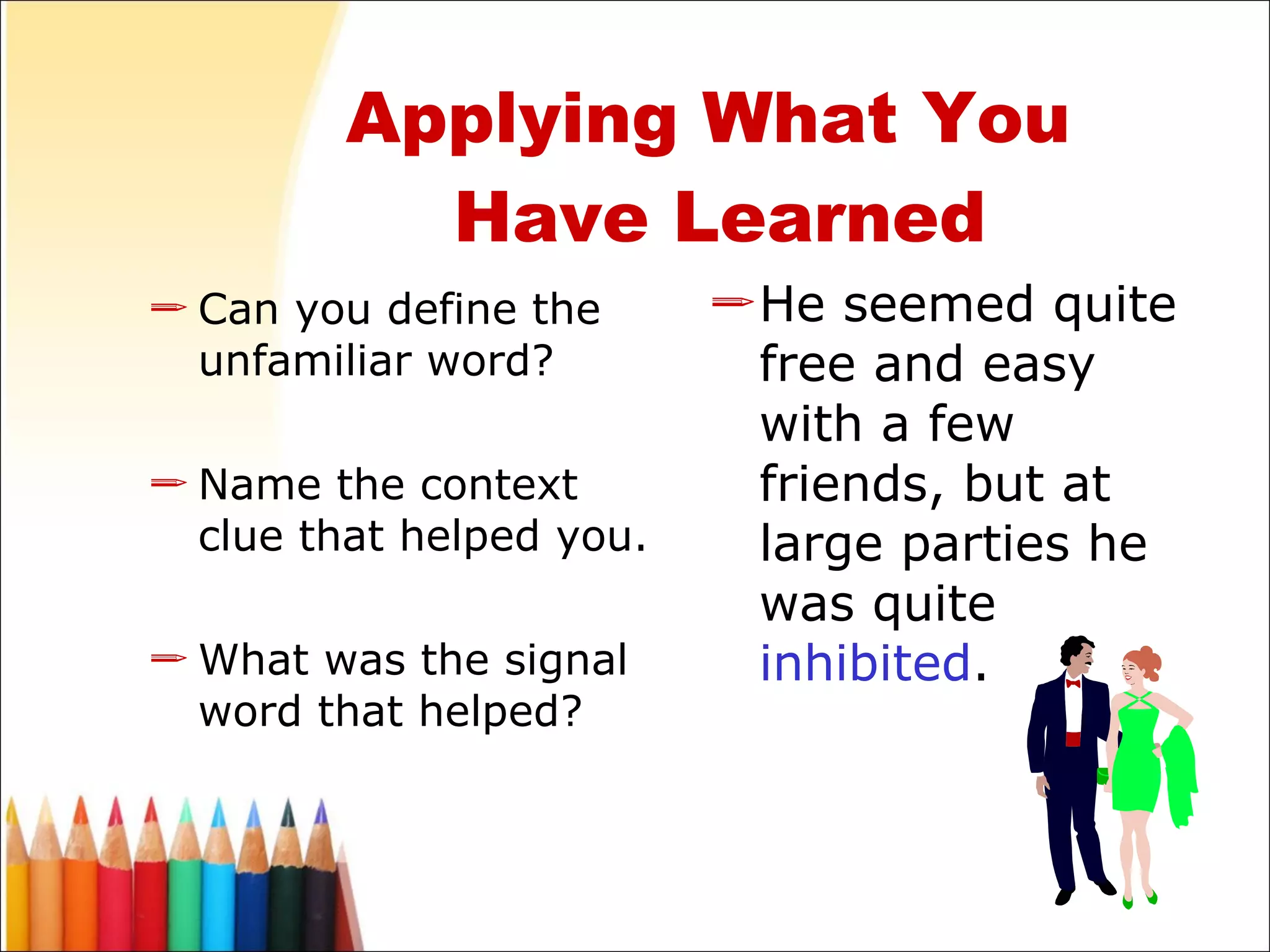 Applying What You Have Learned

Can you define the unfamiliar word?

Name the context clue that helped you.

What was the signal word that helped?

He seemed quite free and easy with a few friends, but at large parties he was quite inhibited.